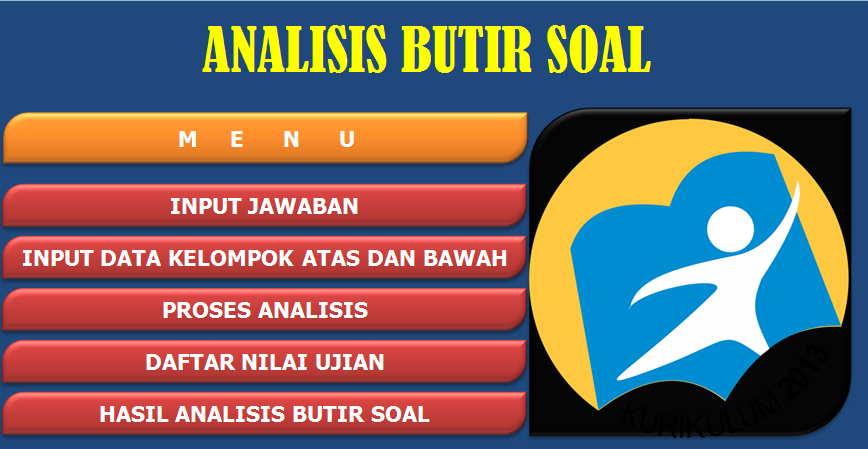 ANALISIS BUTIR SOAL

M E N U

INPUT JAWABAN

INPUT DATA KELOMPOK ATAS DAN BAWAH

PROSES ANALISIS

DAFTAR NILAI UJIAN

HASIL ANALISIS BUTIR SOAL

KURIKULUM 2013